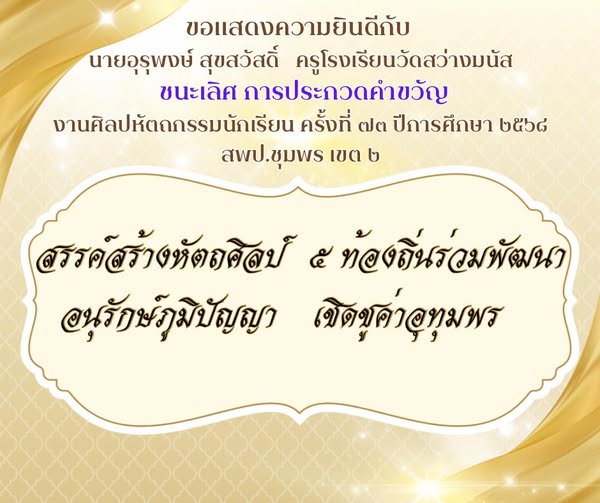 ขอแสดงความยินดีกับ
นายอุรุพงษ์ สุขสวัสดิ์ ครูโรงเรียนวัดสว่างมนัส
ชนะเลิศ การประกวดคำขวัญ
งานศิลปหัตถกรรมนักเรียน ครั้งที่ ๗๓ ปีการศึกษา ๒๕๖๘
สพป.ชุมพร เขต ๒

สรรค์สร้างหัตถศิลป์ ๕ ท้องถิ่นร่วมพัฒนา
อนุรักษ์ภูมิปัญญา เชิดชูค่าอุทุมพร